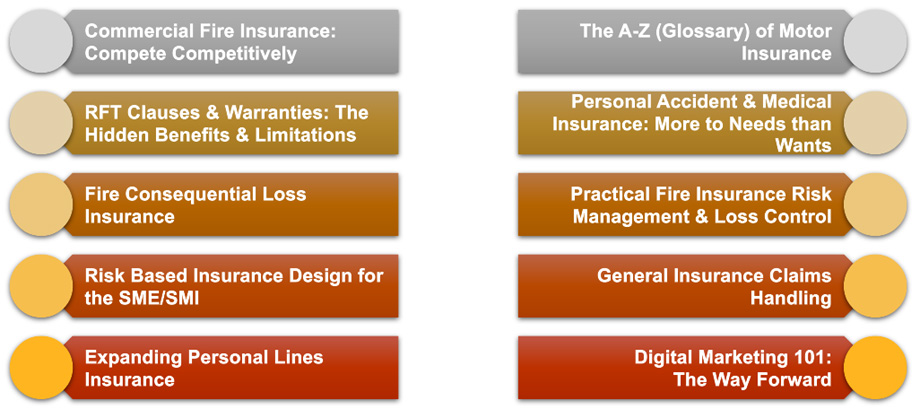 Commercial Fire Insurance: Compete Competitively

RFT Clauses & Warranties: The Hidden Benefits & Limitations

Fire Consequential Loss Insurance

Risk Based Insurance Design for the SME/SMI

Expanding Personal Lines Insurance

The A-Z (Glossary) of Motor Insurance

Personal Accident & Medical Insurance: More to Needs than Wants

Practical Fire Insurance Risk Management & Loss Control

General Insurance Claims Handling

Digital Marketing 101: The Way Forward